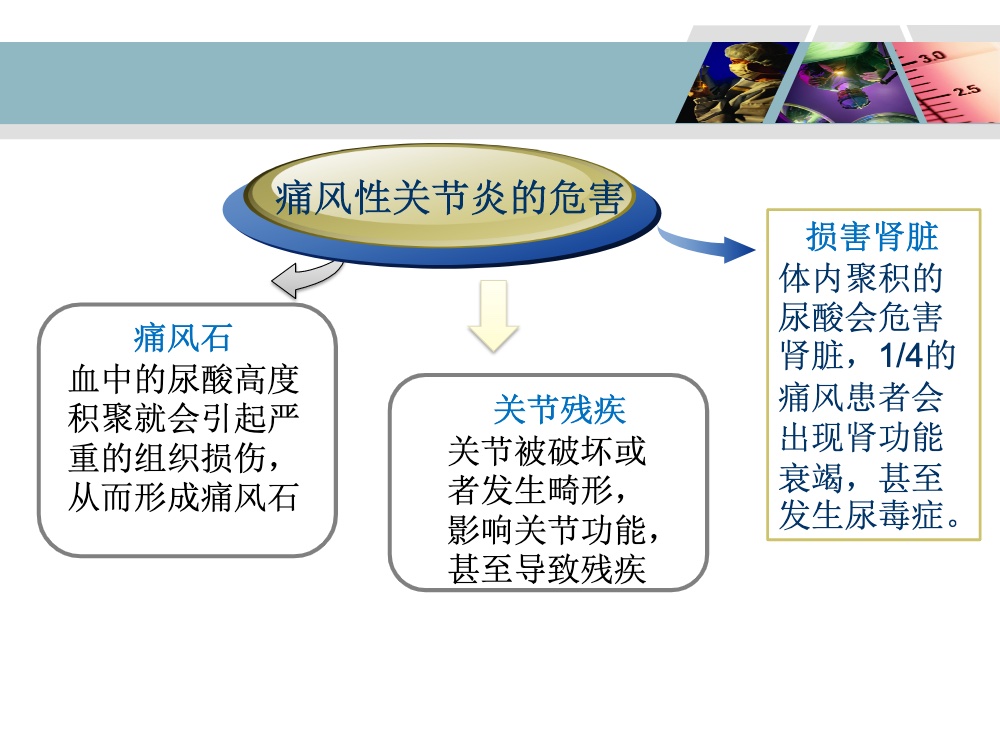 3.0
2.5

痛风性关节炎的危害

痛风石
血中的尿酸高度积聚就会引起严重的组织损伤，从而形成痛风石

关节残疾
关节被破坏或者发生畸形，影响关节功能，甚至导致残疾

损害肾脏
体内聚积的尿酸会危害肾脏，1/4的痛风患者会出现肾功能衰竭，甚至发生尿毒症。